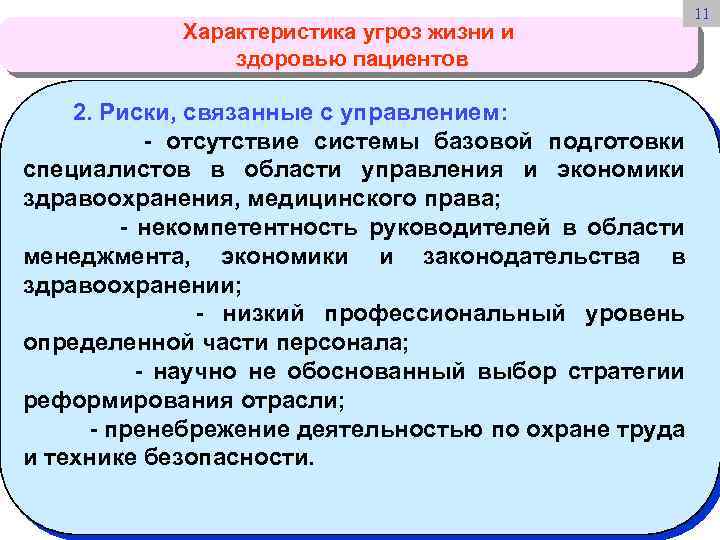 11

Характеристика угроз жизни и здоровью пациентов

2. Риски, связанные с управлением:

- отсутствие системы базовой подготовки специалистов в области управления и экономики здравоохранения, медицинского права;

- некомпетентность руководителей в области менеджмента, экономики и законодательства в здравоохранении;

- низкий профессиональный уровень определенной части персонала;

- научно не обоснованный выбор стратегии реформирования отрасли;

- пренебрежение деятельностью по охране труда и технике безопасности.